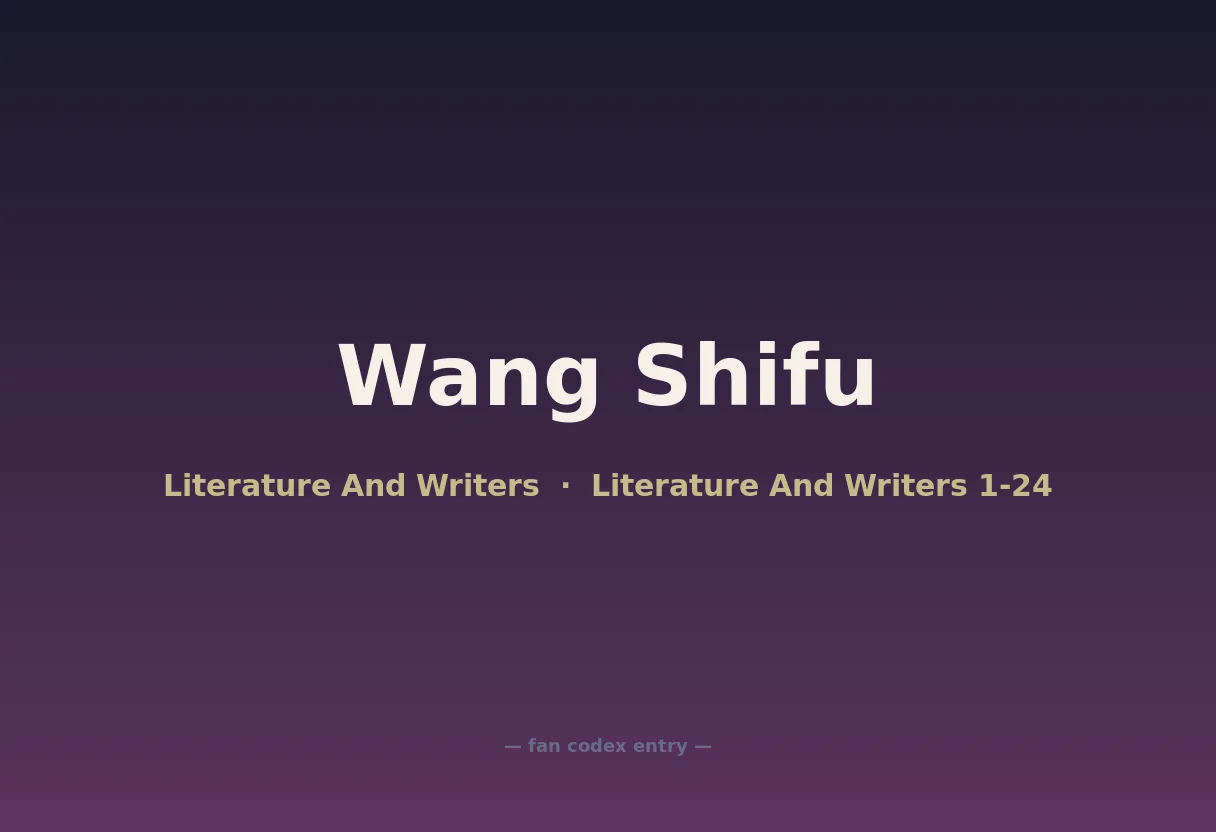 Wang Shifu

Literature And Writers · Literature And Writers 1-24

— fan codex entry —